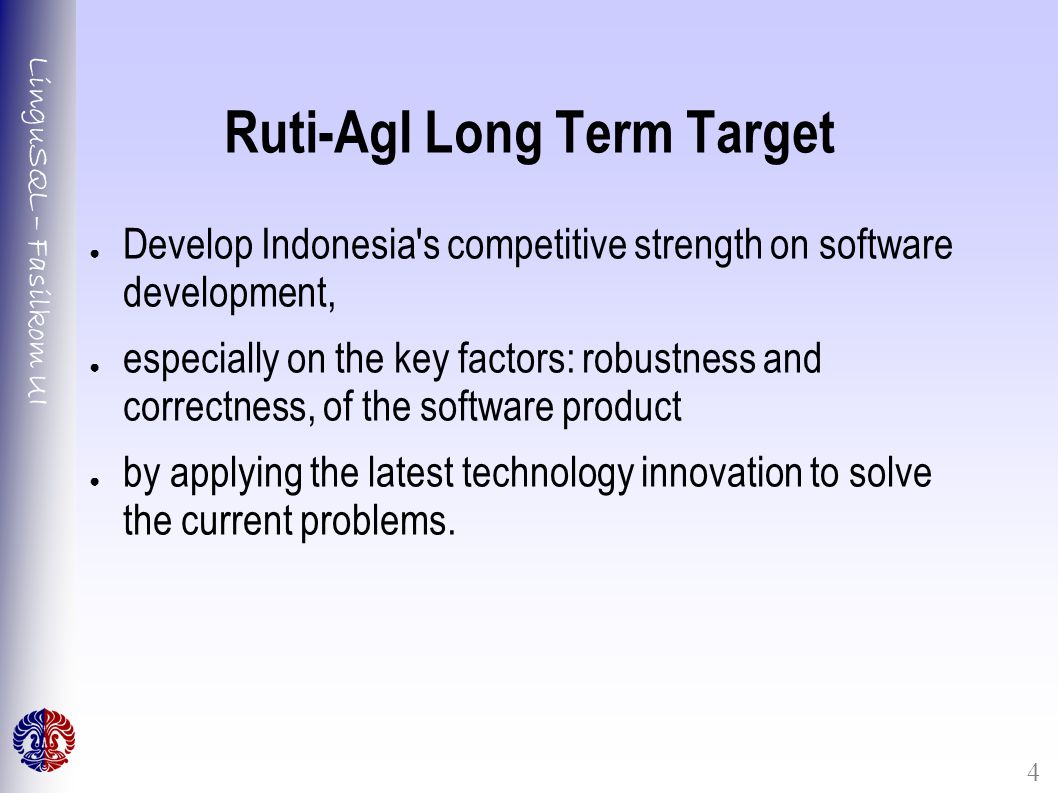 LinguSQL - Fasilkom UI

Ruti-Agl Long Term Target

● Develop Indonesia's competitive strength on software development,

● especially on the key factors: robustness and correctness, of the software product

● by applying the latest technology innovation to solve the current problems.

4